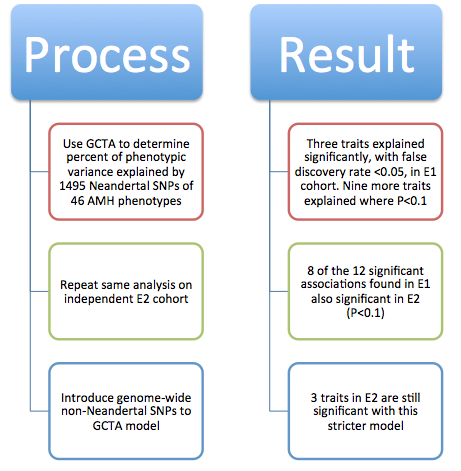 Process

Use GCTA to determine percent of phenotypic variance explained by 1495 Neandertal SNPs of 46 AMH phenotypes

Repeat same analysis on independent E2 cohort

Introduce genome-wide non-Neandertal SNPs to GCTA model

Result

Three traits explained significantly, with false discovery rate <0.05, in E1 cohort. Nine more traits explained where P<0.1

8 of the 12 significant associations found in E1 also significant in E2 (P<0.1)

3 traits in E2 are still significant with this stricter model